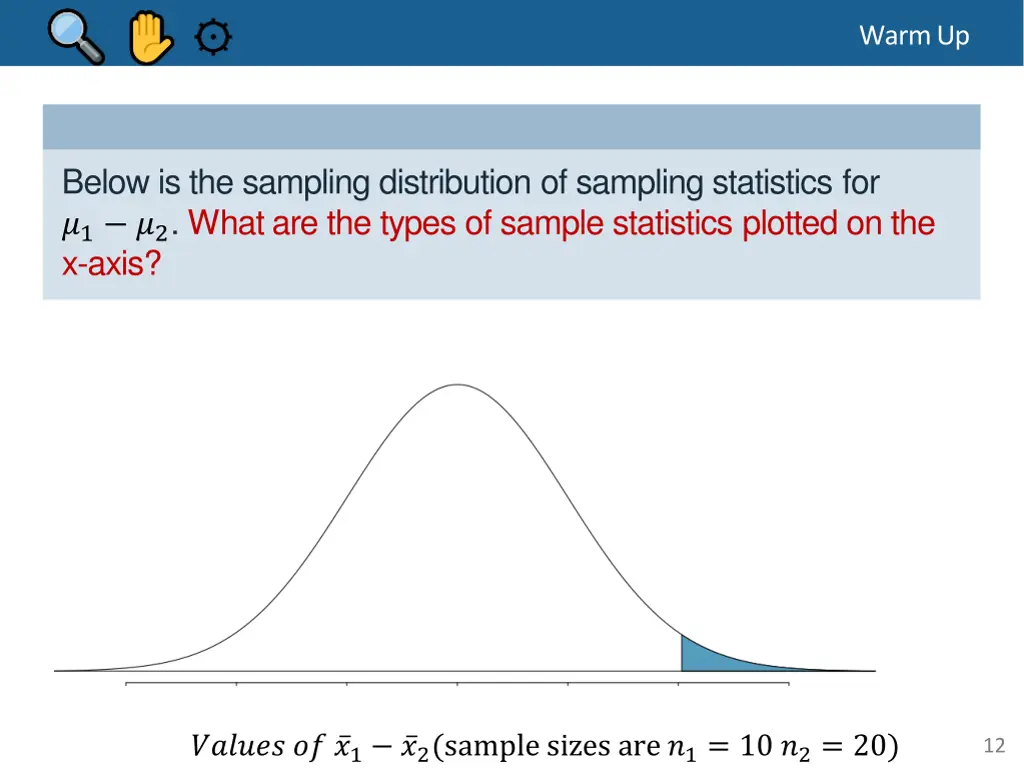 Warm Up

Below is the sampling distribution of sampling statistics for $\mu_1 - \mu_2$. What are the types of sample statistics plotted on the x-axis?

$Values\ of\ \bar{x}_1 - \bar{x}_2$(sample sizes are $n_1 = 10\ n_2 = 20$)

12